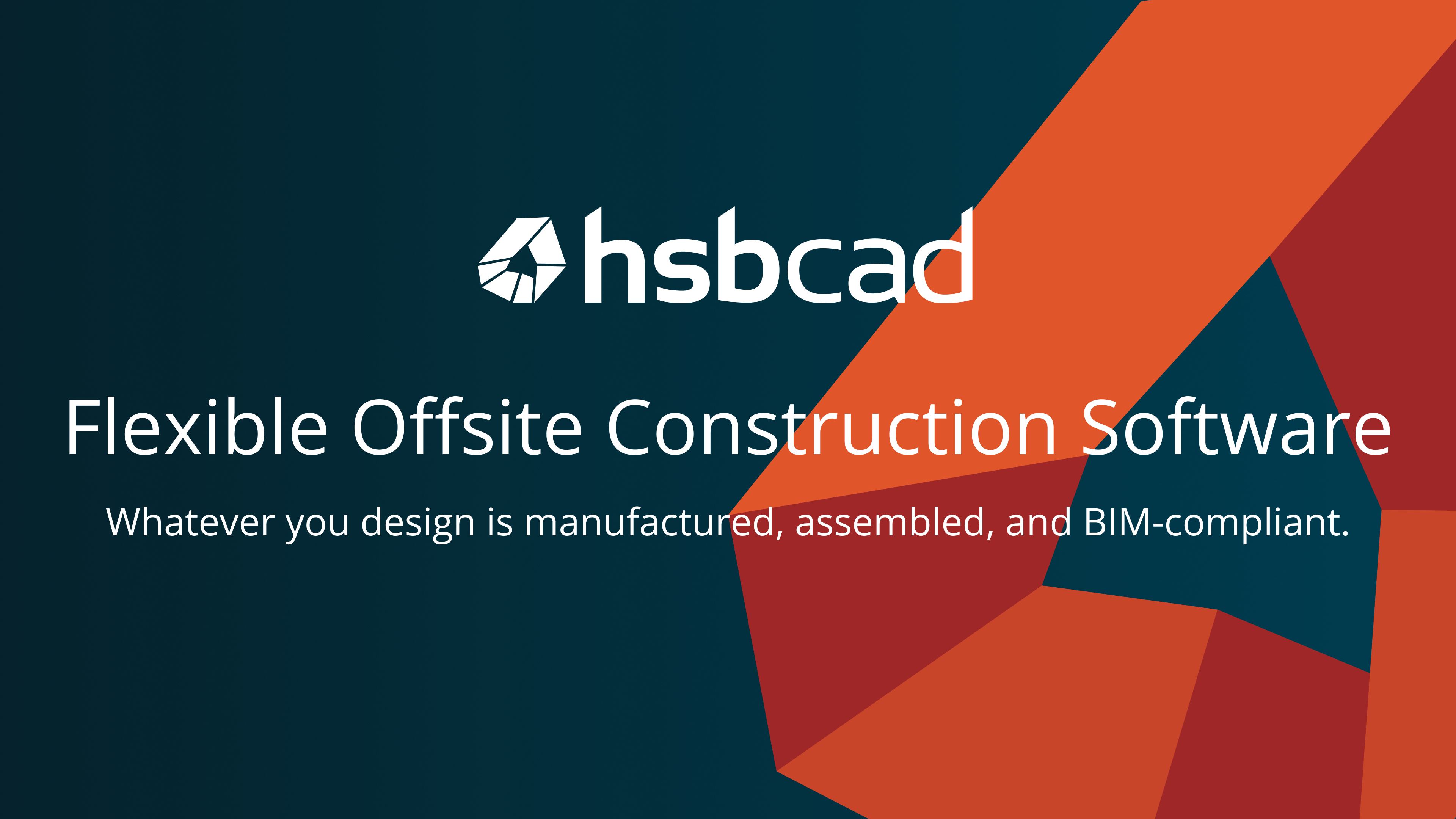 hsbcad

Flexible Offsite Construction Software

Whatever you design is manufactured, assembled, and BIM-compliant.